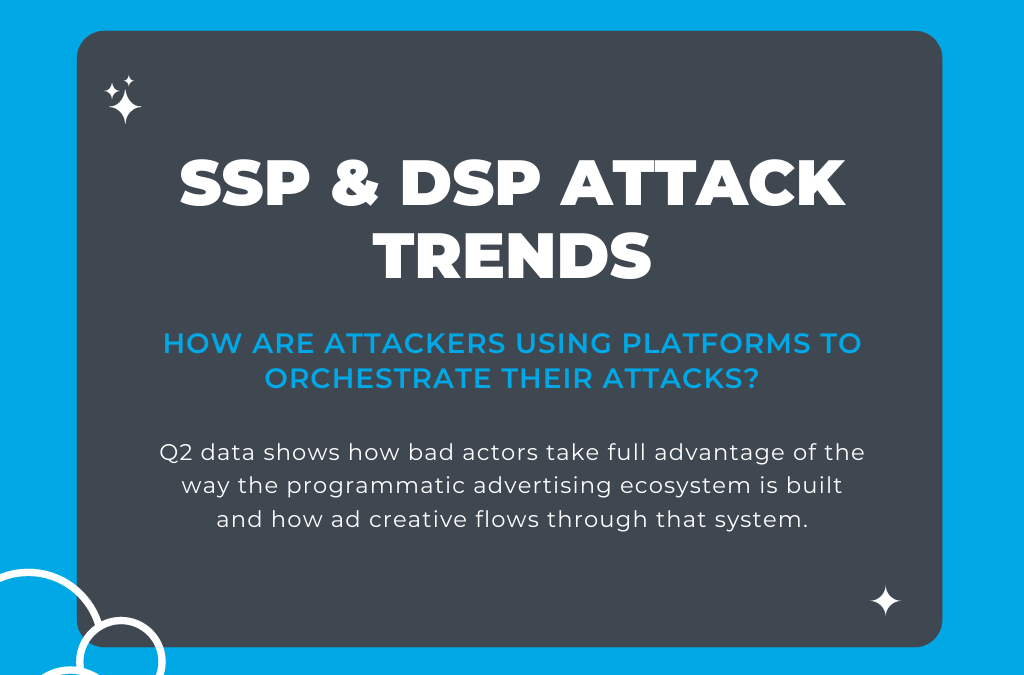 SSP & DSP ATTACK TRENDS

HOW ARE ATTACKERS USING PLATFORMS TO ORCHESTRATE THEIR ATTACKS?

Q2 data shows how bad actors take full advantage of the way the programmatic advertising ecosystem is built and how ad creative flows through that system.